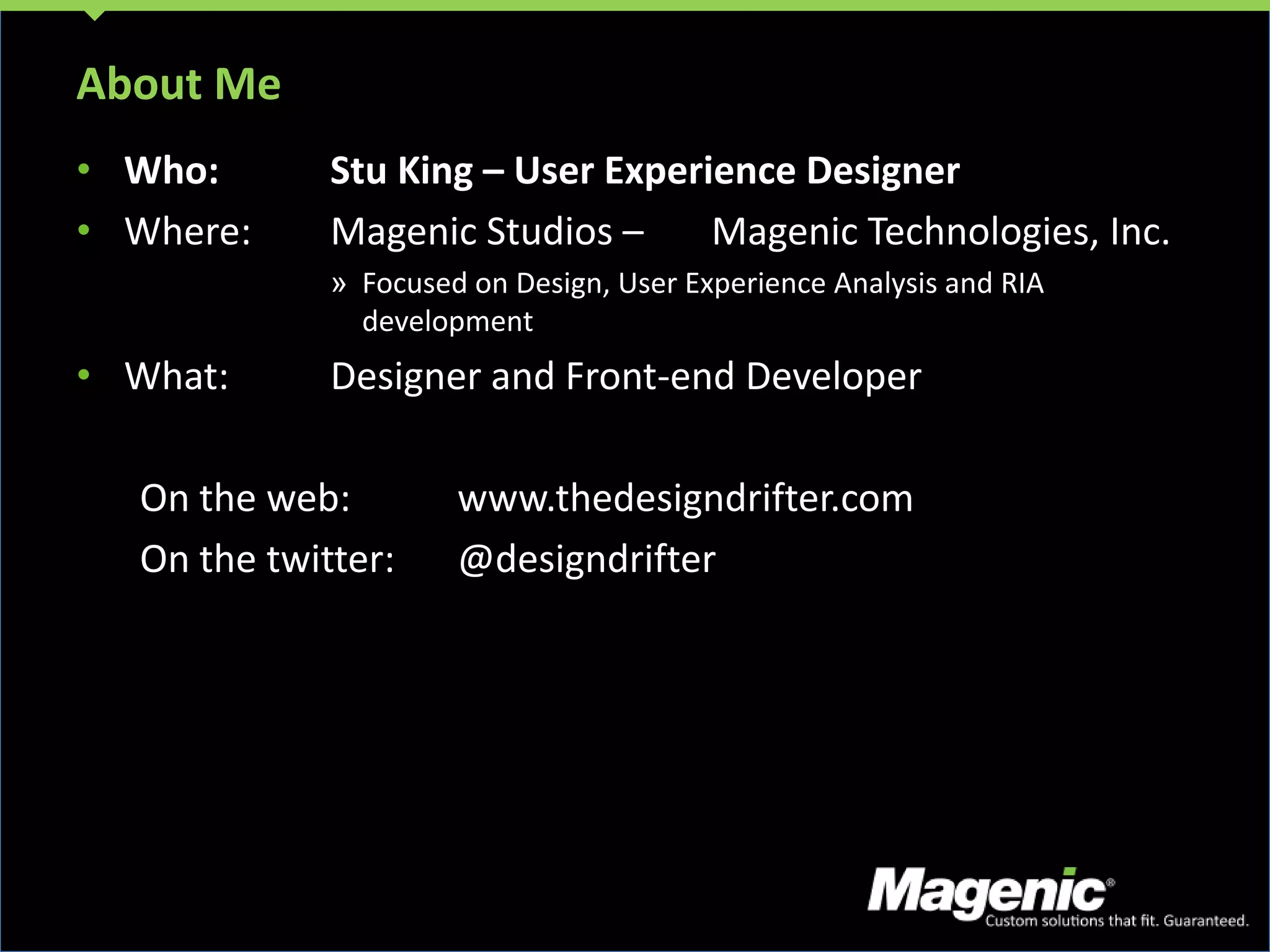 About Me

• Who: Stu King – User Experience Designer
• Where: Magenic Studios – Magenic Technologies, Inc.
» Focused on Design, User Experience Analysis and RIA development
• What: Designer and Front-end Developer

On the web: www.thedesigndrifter.com
On the twitter: @designdrifter

Magenic®
Custom solutions that fit. Guaranteed.